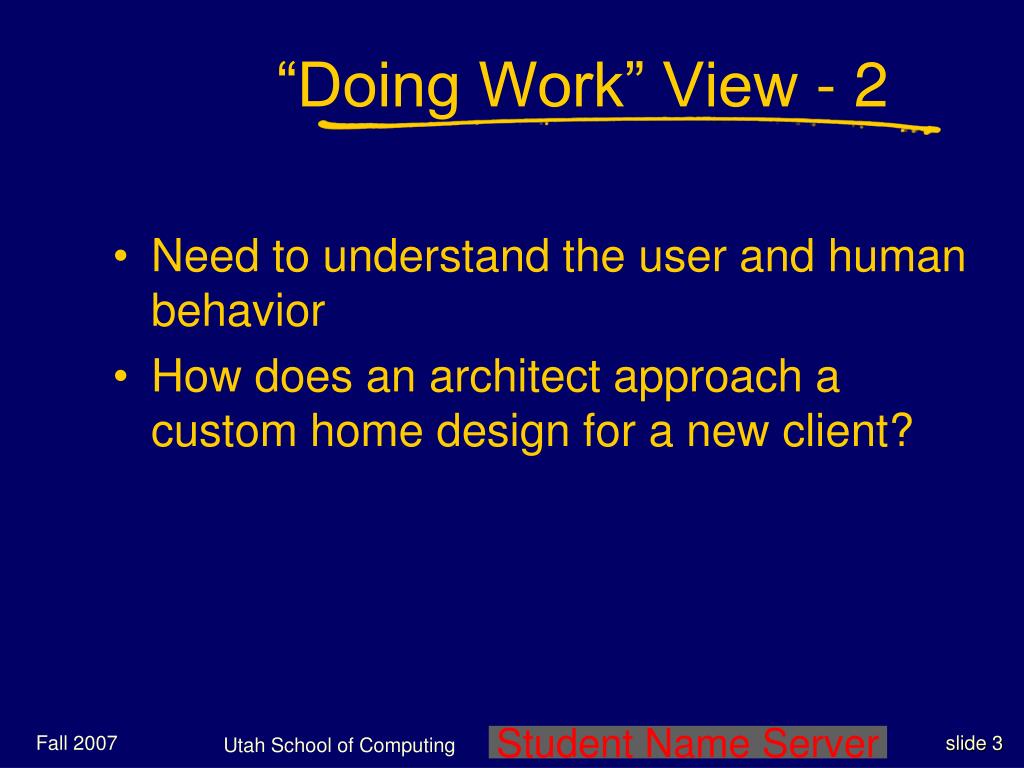 “Doing Work” View - 2

• Need to understand the user and human behavior
• How does an architect approach a custom home design for a new client?

Fall 2007
Utah School of Computing
Student Name Server
slide 3